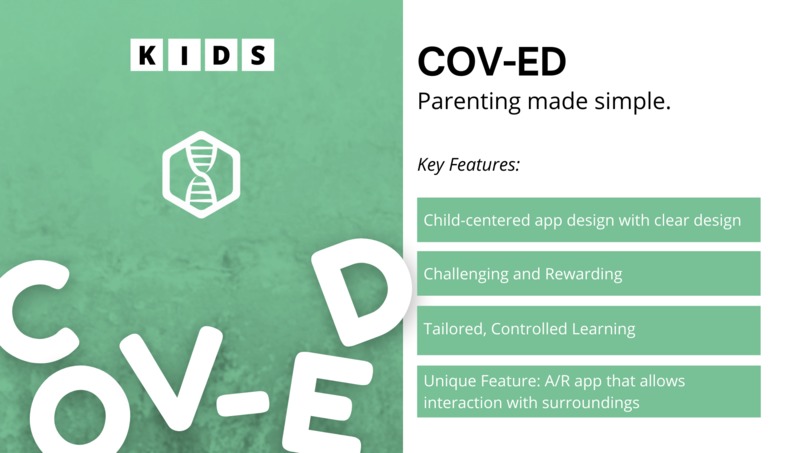 KIDS

COV-ED

COV-ED
Parenting made simple.

Key Features:

Child-centered app design with clear design

Challenging and Rewarding

Tailored, Controlled Learning

Unique Feature: A/R app that allows interaction with surroundings